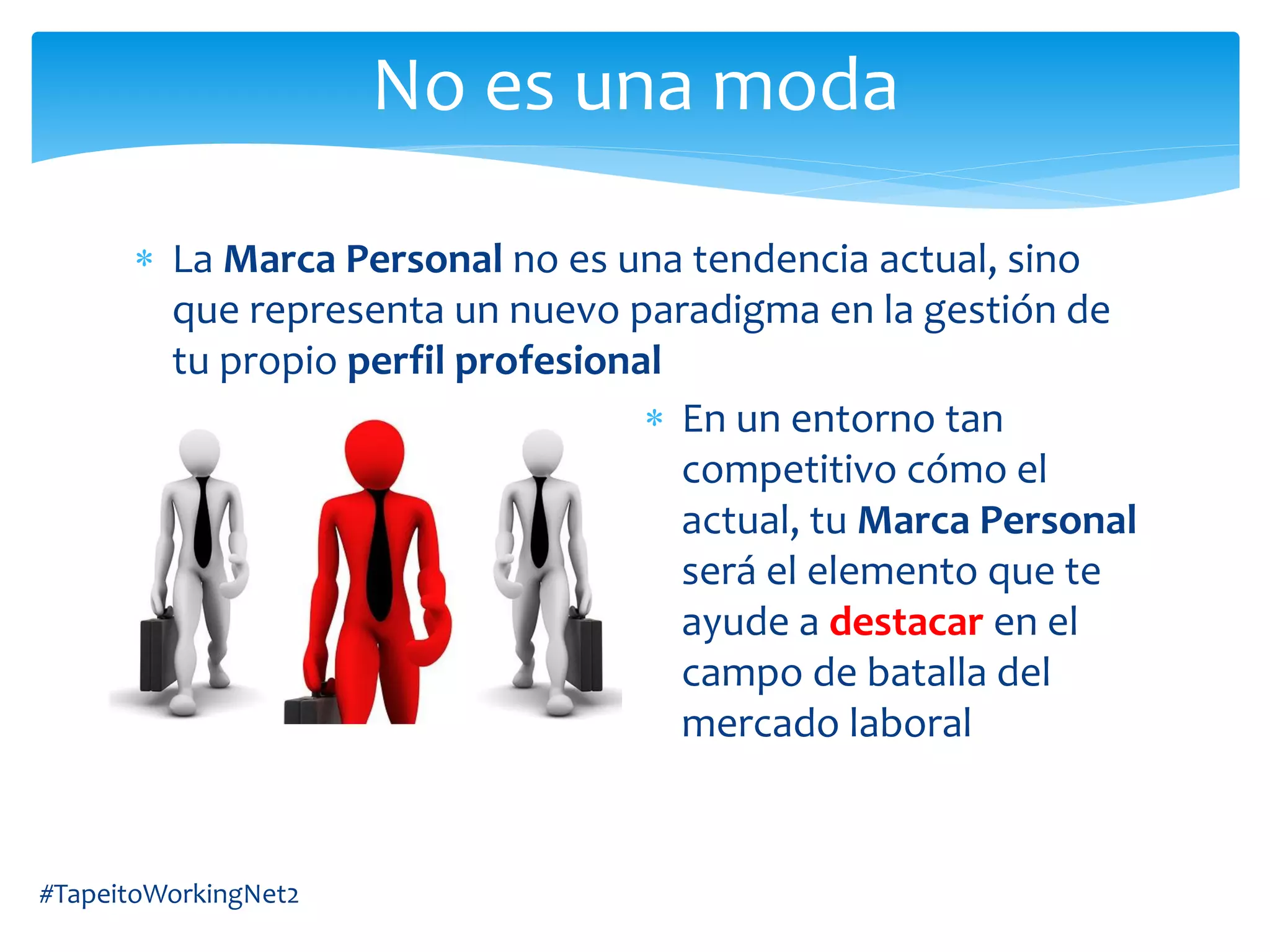 No es una moda

* La Marca Personal no es una tendencia actual, sino que representa un nuevo paradigma en la gestión de tu propio perfil profesional

* En un entorno tan competitivo cómo el actual, tu Marca Personal será el elemento que te ayude a destacar en el campo de batalla del mercado laboral

#TapeitoWorkingNet2